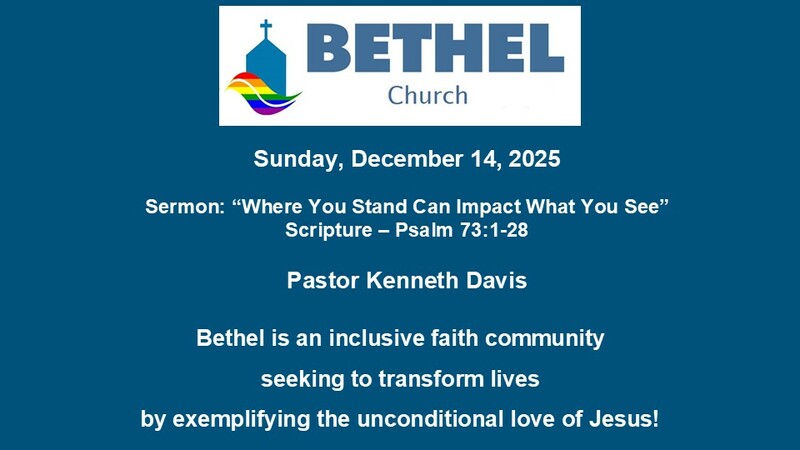 BETHEL
Church

Sunday, December 14, 2025

Sermon: “Where You Stand Can Impact What You See”
Scripture – Psalm 73:1-28

Pastor Kenneth Davis

Bethel is an inclusive faith community

seeking to transform lives

by exemplifying the unconditional love of Jesus!